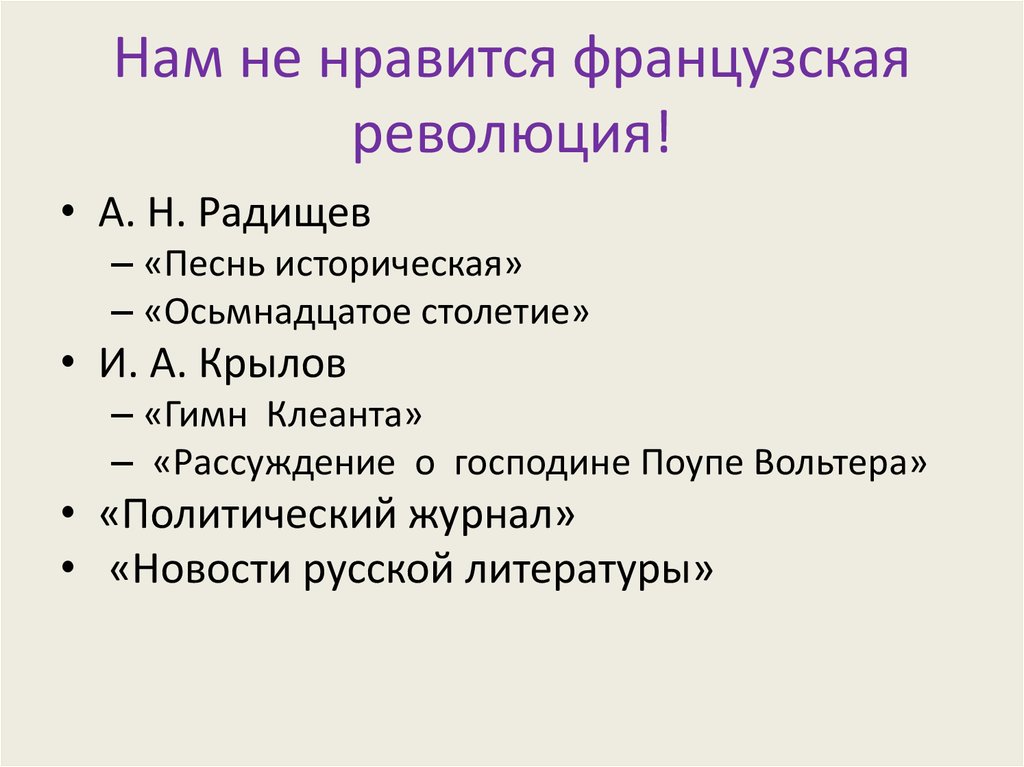 Нам не нравится французская революция!

• А. Н. Радищев
– «Песнь историческая»
– «Осьмнадцатое столетие»
• И. А. Крылов
– «Гимн Клеанта»
– «Рассуждение о господине Поупе Вольтера»
• «Политический журнал»
• «Новости русской литературы»